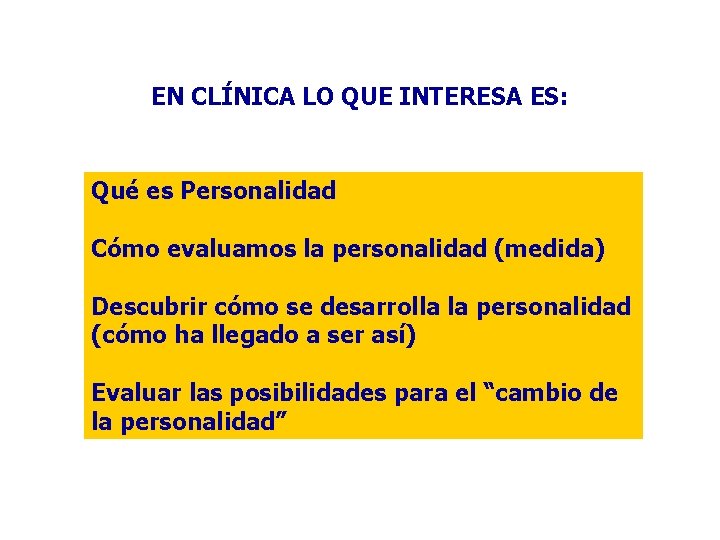 EN CLÍNICA LO QUE INTERESA ES:

Qué es Personalidad

Cómo evaluamos la personalidad (medida)

Descubrir cómo se desarrolla la personalidad (cómo ha llegado a ser así)

Evaluar las posibilidades para el “cambio de la personalidad”